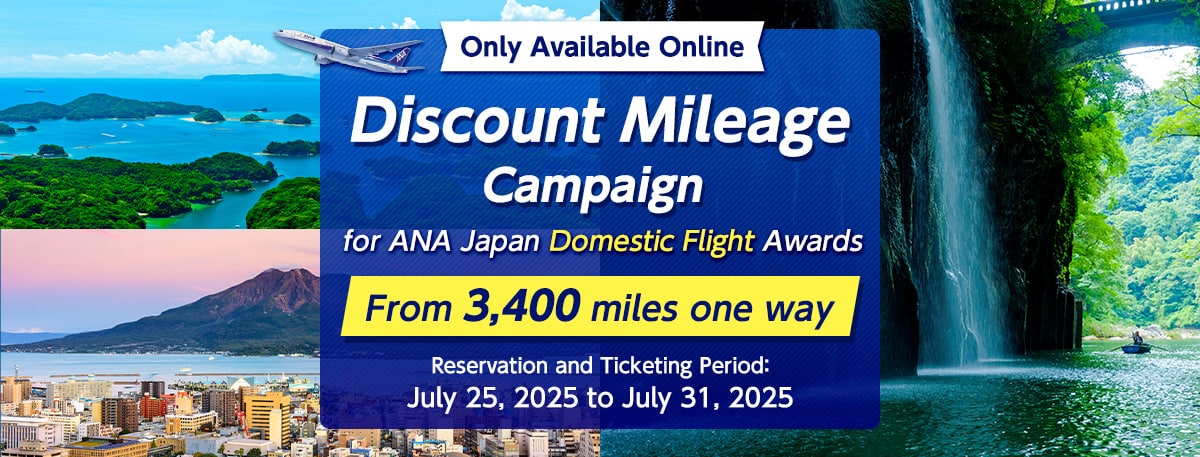 Only Available Online

Discount Mileage Campaign

for ANA Japan Domestic Flight Awards

From 3,400 miles one way

Reservation and Ticketing Period:
July 25, 2025 to July 31, 2025